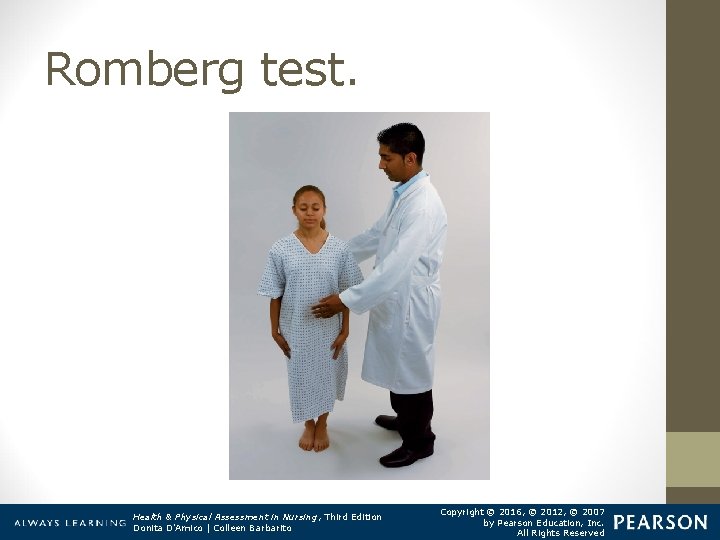 Romberg test.

ALWAYS LEARNING

Health & Physical Assessment in Nursing, Third Edition
Donita D'Amico | Colleen Barbarito

Copyright © 2016, © 2012, © 2007
by Pearson Education, Inc.
All Rights Reserved

PEARSON